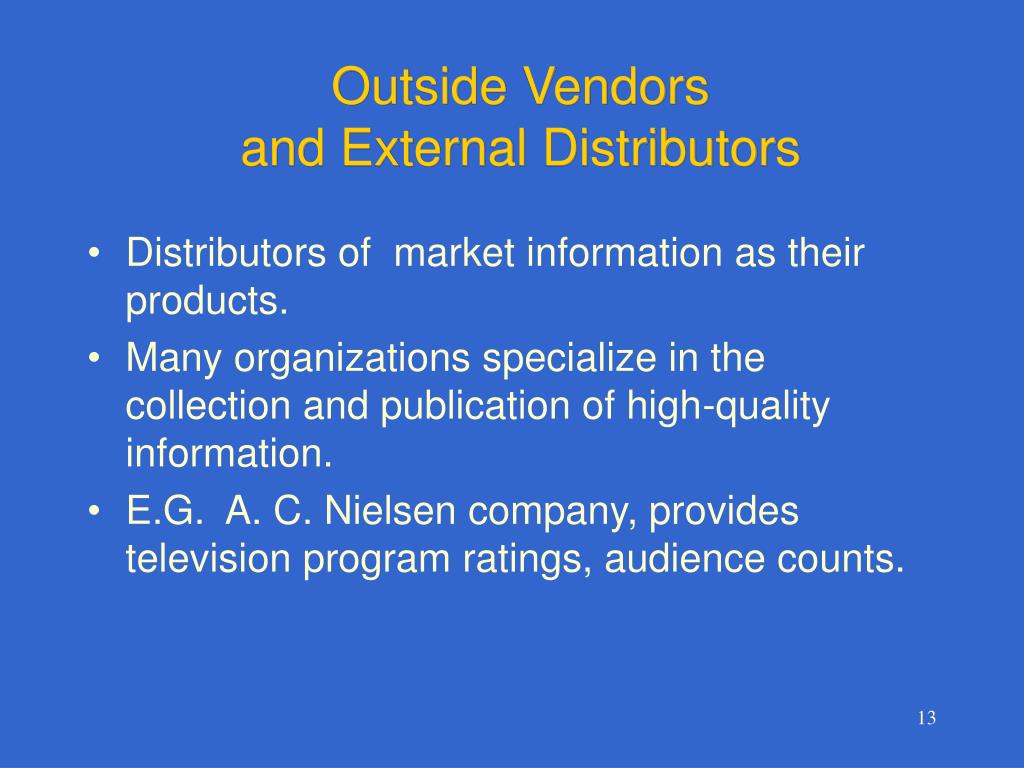 Outside Vendors
and External Distributors

• Distributors of market information as their products.
• Many organizations specialize in the collection and publication of high-quality information.
• E.G. A. C. Nielsen company, provides television program ratings, audience counts.

13